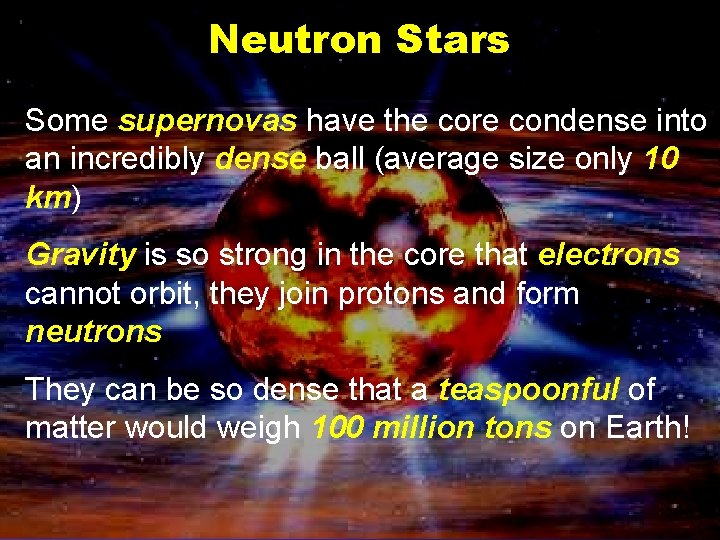 Neutron Stars

Some supernovas have the core condense into an incredibly dense ball (average size only 10 km)

Gravity is so strong in the core that electrons cannot orbit, they join protons and form neutrons

They can be so dense that a teaspoonful of matter would weigh 100 million tons on Earth!